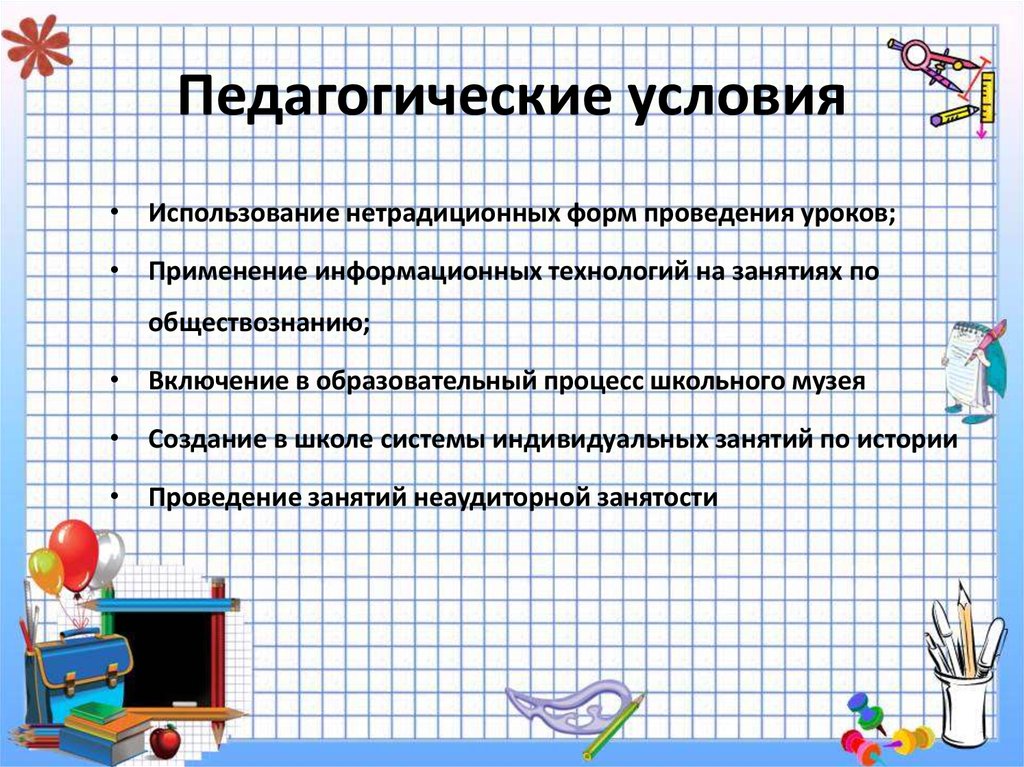 Педагогические условия

• Использование нетрадиционных форм проведения уроков;

• Применение информационных технологий на занятиях по обществознанию;

• Включение в образовательный процесс школьного музея

• Создание в школе системы индивидуальных занятий по истории

• Проведение занятий неаудиторной занятости